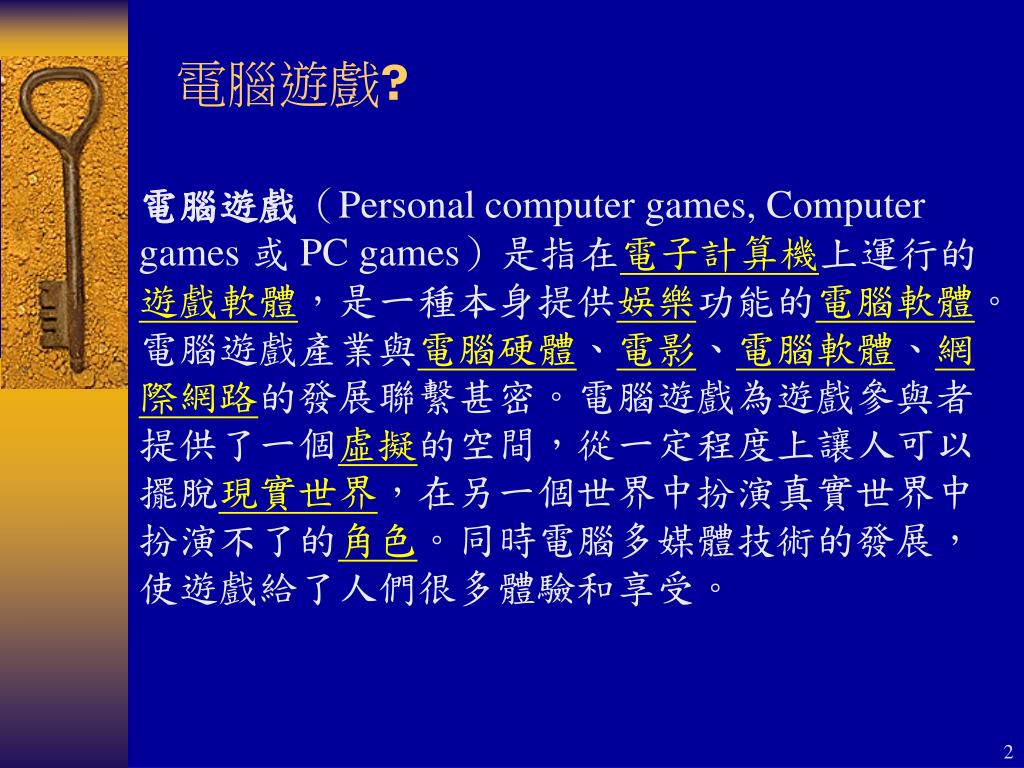 電腦遊戲?

電腦遊戲（Personal computer games, Computer games 或 PC games）是指在電子計算機上運行的遊戲軟體，是一種本身提供娛樂功能的電腦軟體。電腦遊戲產業與電腦硬體、電影、電腦軟體、網際網路的發展聯繫甚密。電腦遊戲為遊戲參與者提供了一個虛擬的空間，從一定程度上讓人可以擺脫現實世界，在另一個世界中扮演真實世界中扮演不了的角色。同時電腦多媒體技術的發展，使遊戲給了人們很多體驗和享受。

2